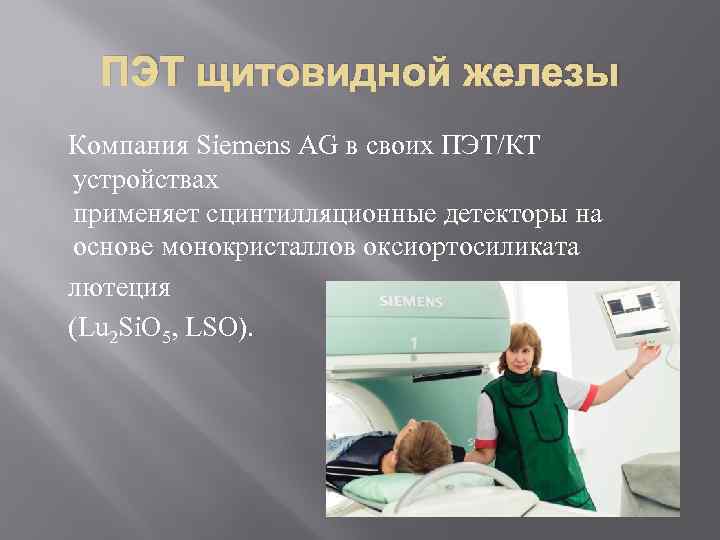 ПЭТ щитовидной железы

Компания Siemens AG в своих ПЭТ/КТ устройствах применяет сцинтилляционные детекторы на основе монокристаллов оксиортосиликата лютеция ($Lu_2SiO_5$, LSO).

SIEMENS

1